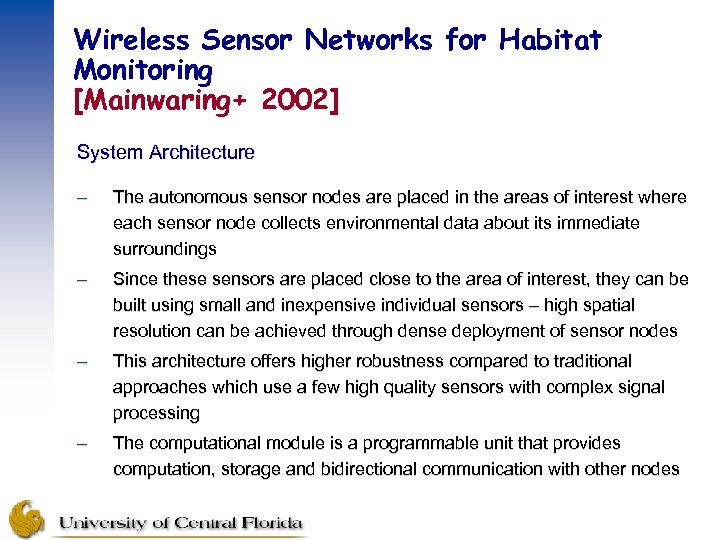 Wireless Sensor Networks for Habitat Monitoring
[Mainwaring+ 2002]

System Architecture

– The autonomous sensor nodes are placed in the areas of interest where each sensor node collects environmental data about its immediate surroundings

– Since these sensors are placed close to the area of interest, they can be built using small and inexpensive individual sensors – high spatial resolution can be achieved through dense deployment of sensor nodes

– This architecture offers higher robustness compared to traditional approaches which use a few high quality sensors with complex signal processing

– The computational module is a programmable unit that provides computation, storage and bidirectional communication with other nodes

University of Central Florida